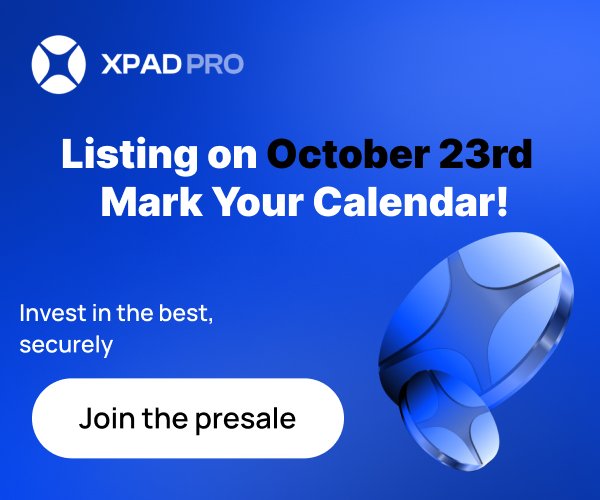 XPAD PRO

Listing on October 23rd
Mark Your Calendar!

Invest in the best, securely

Join the presale